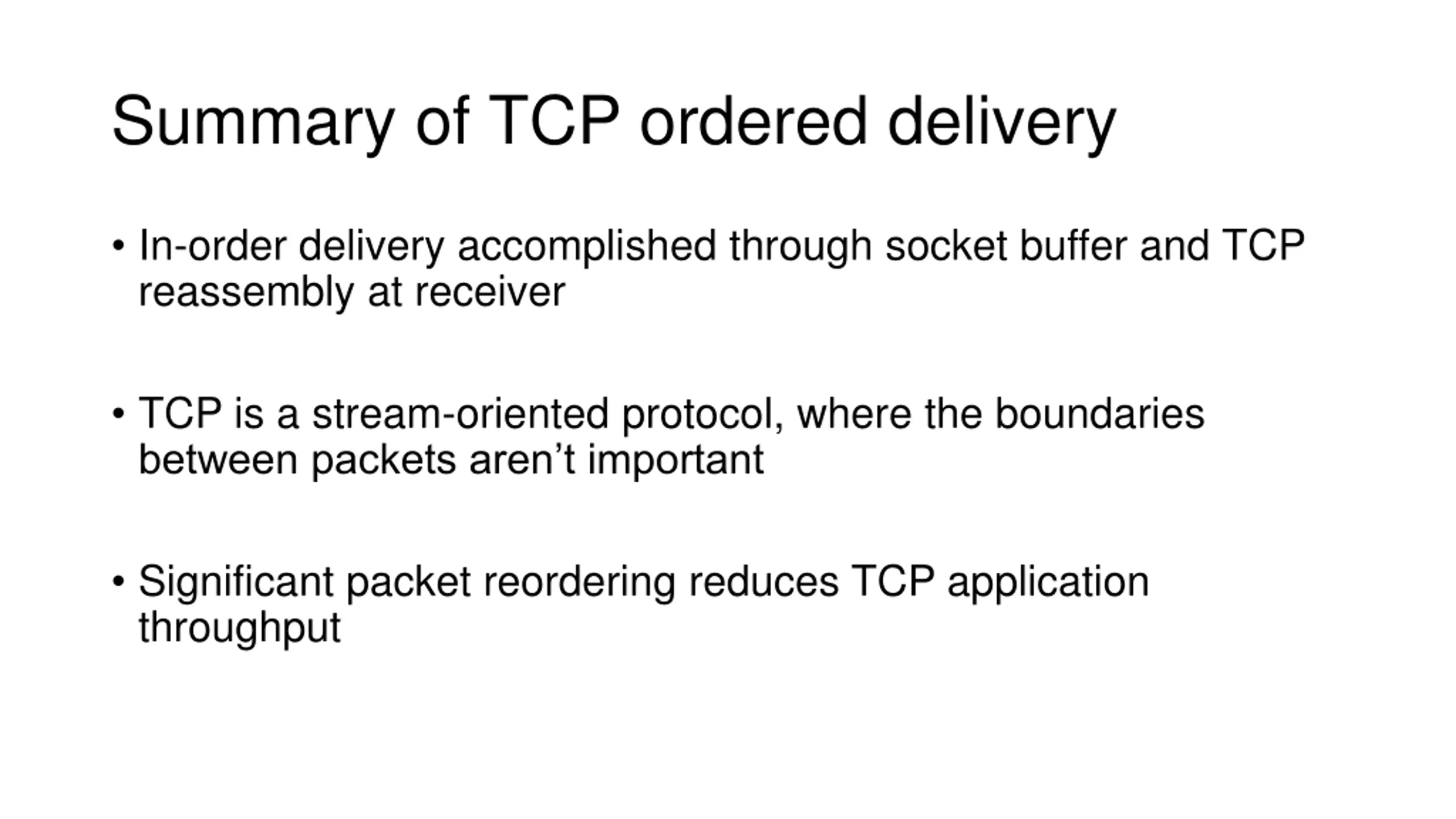 Summary of TCP ordered delivery

• In-order delivery accomplished through socket buffer and TCP reassembly at receiver

• TCP is a stream-oriented protocol, where the boundaries between packets aren’t important

• Significant packet reordering reduces TCP application throughput